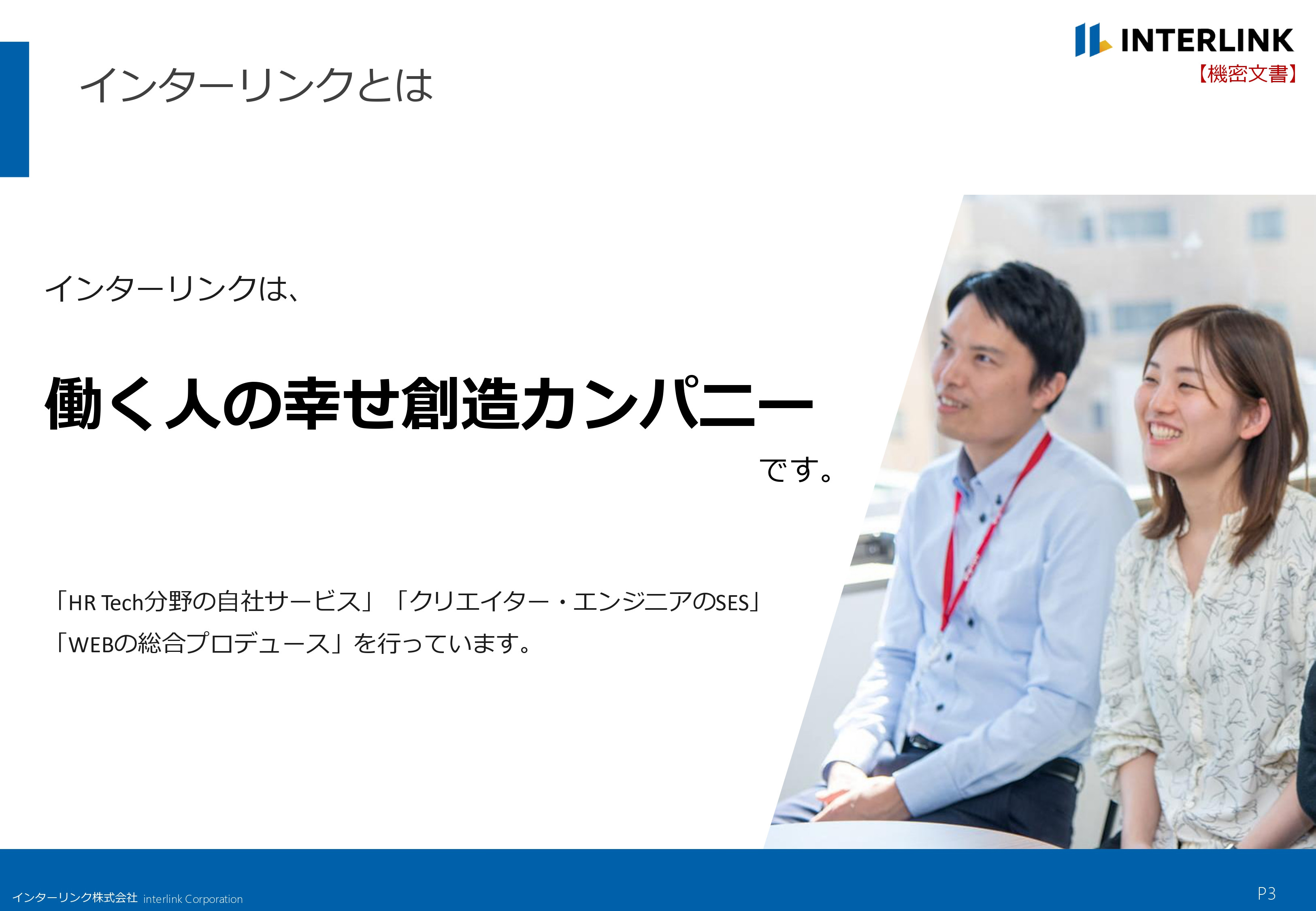 INTERLINK
【機密文書】

インターリンクとは

インターリンクは、

働く人の幸せ創造カンパニー

です。

「HR Tech分野の自社サービス」「クリエイター・エンジニアのSES」
「WEBの総合プロデュース」を行っています。

インターリンク株式会社 interlink Corporation

P3